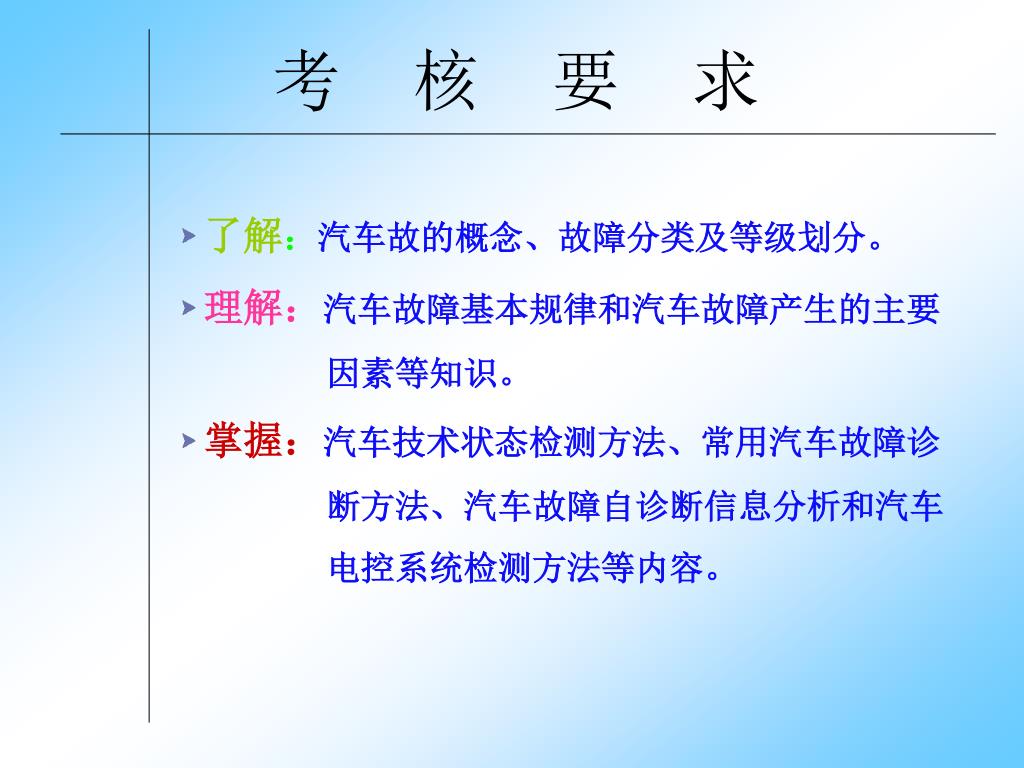 考 核 要 求

了解：汽车故的概念、故障分类及等级划分。

理解：汽车故障基本规律和汽车故障产生的主要因素等知识。

掌握：汽车技术状态检测方法、常用汽车故障诊断方法、汽车故障自诊断信息分析和汽车电控系统检测方法等内容。